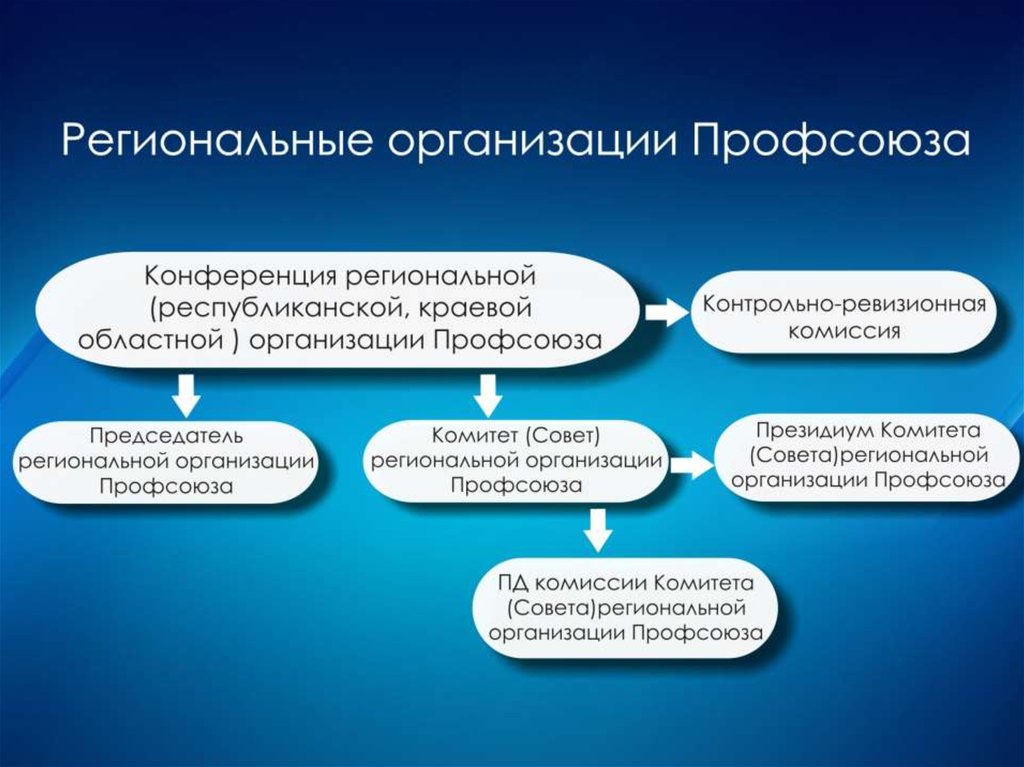 Региональные организации Профсоюза

Конференция региональной (республиканской, краевой областной ) организации Профсоюза

Контрольно-ревизионная комиссия

Председатель региональной организации Профсоюза

Комитет (Совет) региональной организации Профсоюза

Президиум Комитета (Совета)региональной организации Профсоюза

ПД комиссии Комитета (Совета)региональной организации Профсоюза